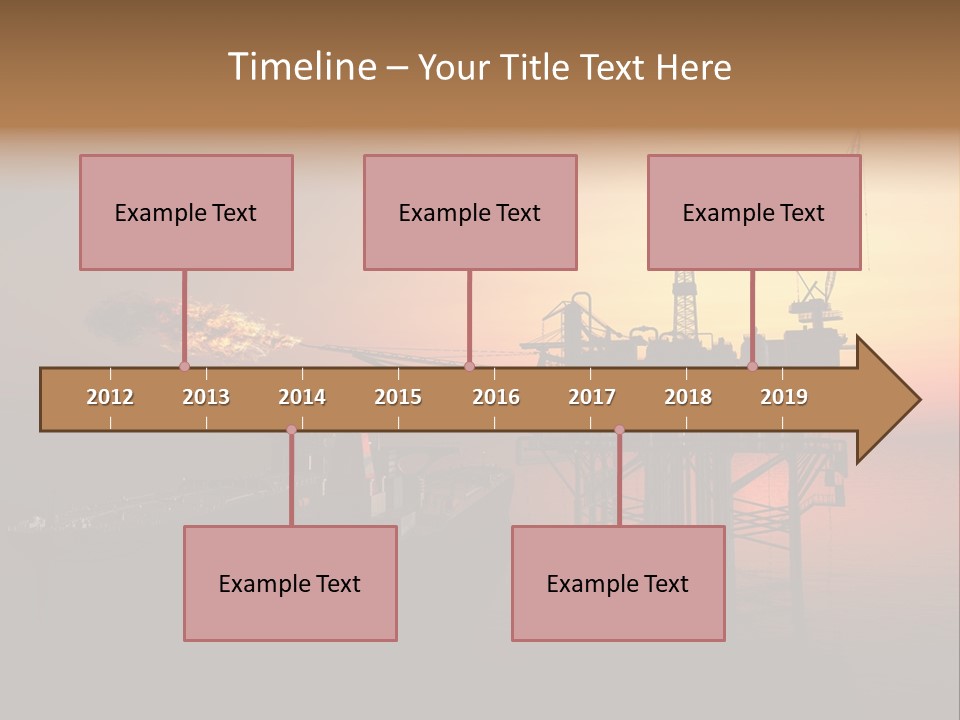 Timeline – Your Title Text Here

Example Text

Example Text

Example Text

2012 2013 2014 2015 2016 2017 2018 2019

Example Text

Example Text